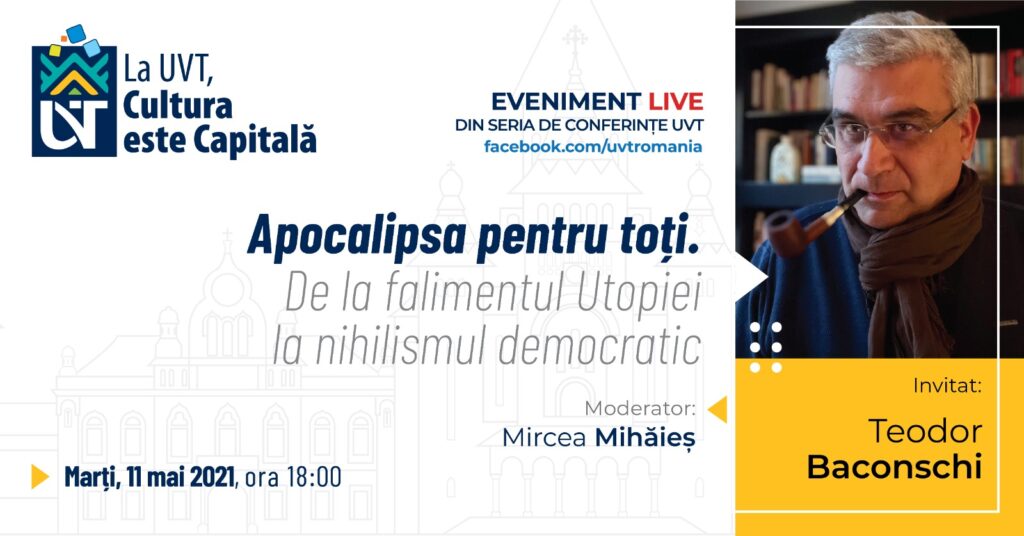 UVT

La UVT, Cultura este Capitală

EVENIMENT LIVE
DIN SERIA DE CONFERINȚE UVT
facebook.com/uvtromania

Apocalipsa pentru toți.
De la falimentul Utopiei la nihilismul democratic

Moderator:
Mircea Mihăieș

Marți, 11 mai 2021, ora 18:00

Invitat:
Teodor Baconschi